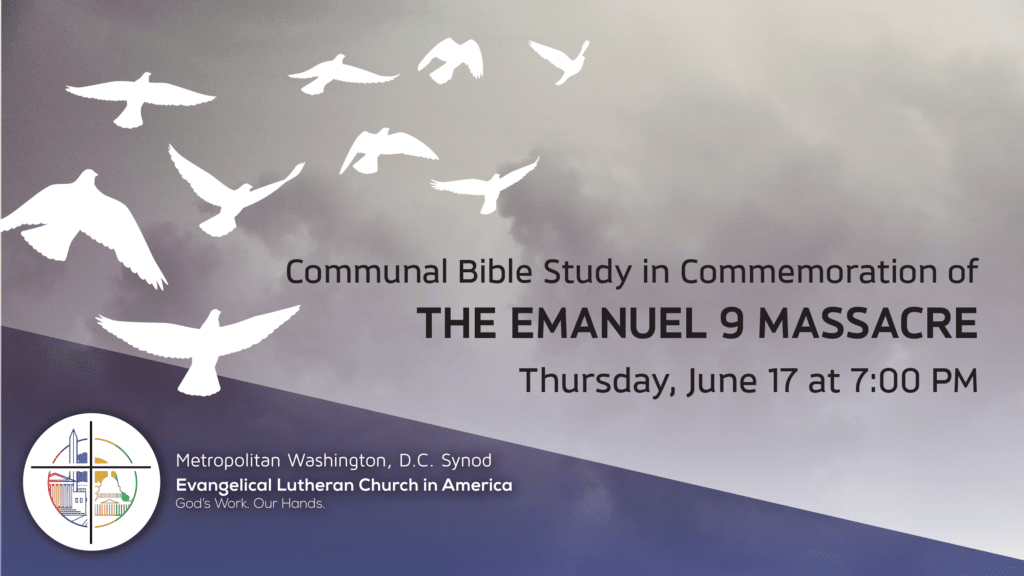 Communal Bible Study in Commemoration of
THE EMANUEL 9 MASSACRE
Thursday, June 17 at 7:00 PM

Metropolitan Washington, D.C. Synod
Evangelical Lutheran Church in America
God's Work. Our Hands.